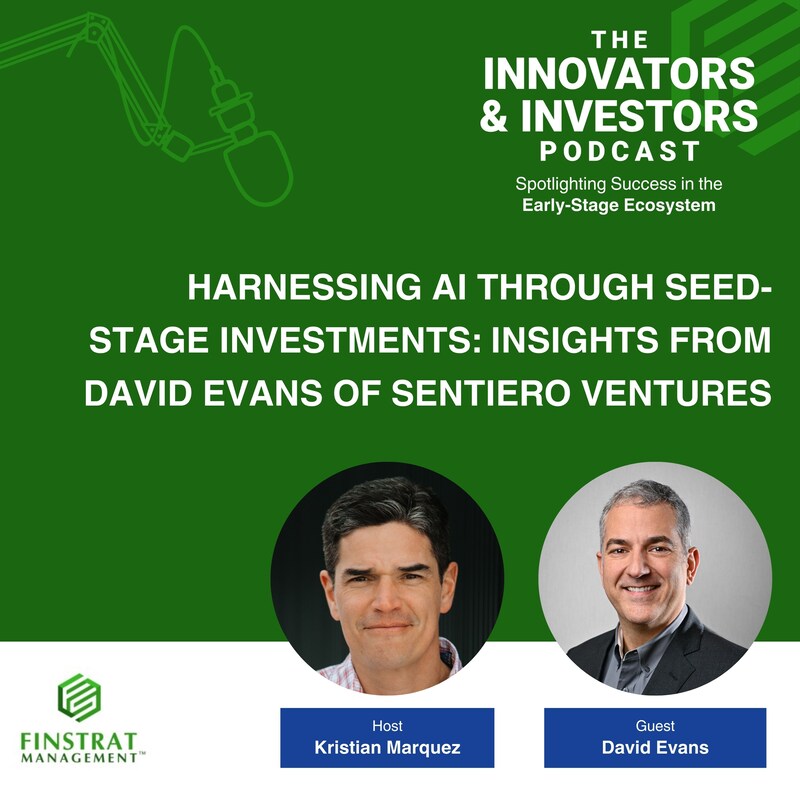 THE
INNOVATORS
& INVESTORS
PODCAST

Spotlighting Success in the
Early-Stage Ecosystem

HARNESSING AI THROUGH SEED-STAGE INVESTMENTS: INSIGHTS FROM DAVID EVANS OF SENTIERO VENTURES

FINSTRAT
MANAGEMENT™

Host
Kristian Marquez

Guest
David Evans